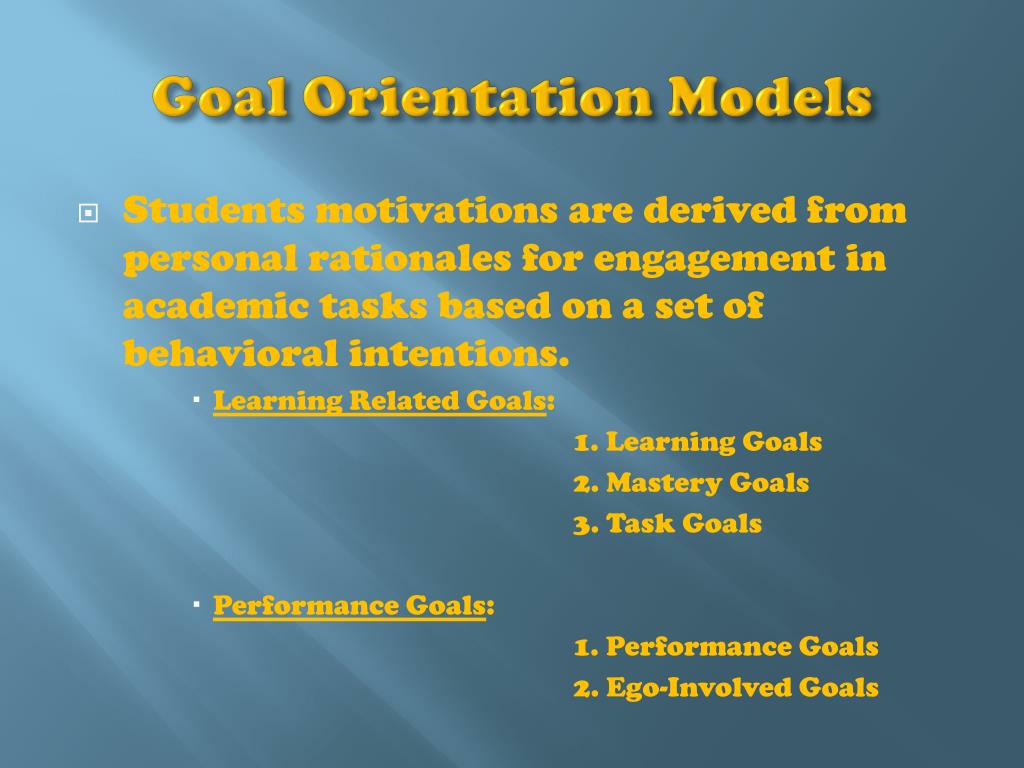 Goal Orientation Models

Students motivations are derived from personal rationales for engagement in academic tasks based on a set of behavioral intentions.

Learning Related Goals:

1. Learning Goals
2. Mastery Goals
3. Task Goals

Performance Goals:

1. Performance Goals
2. Ego-Involved Goals